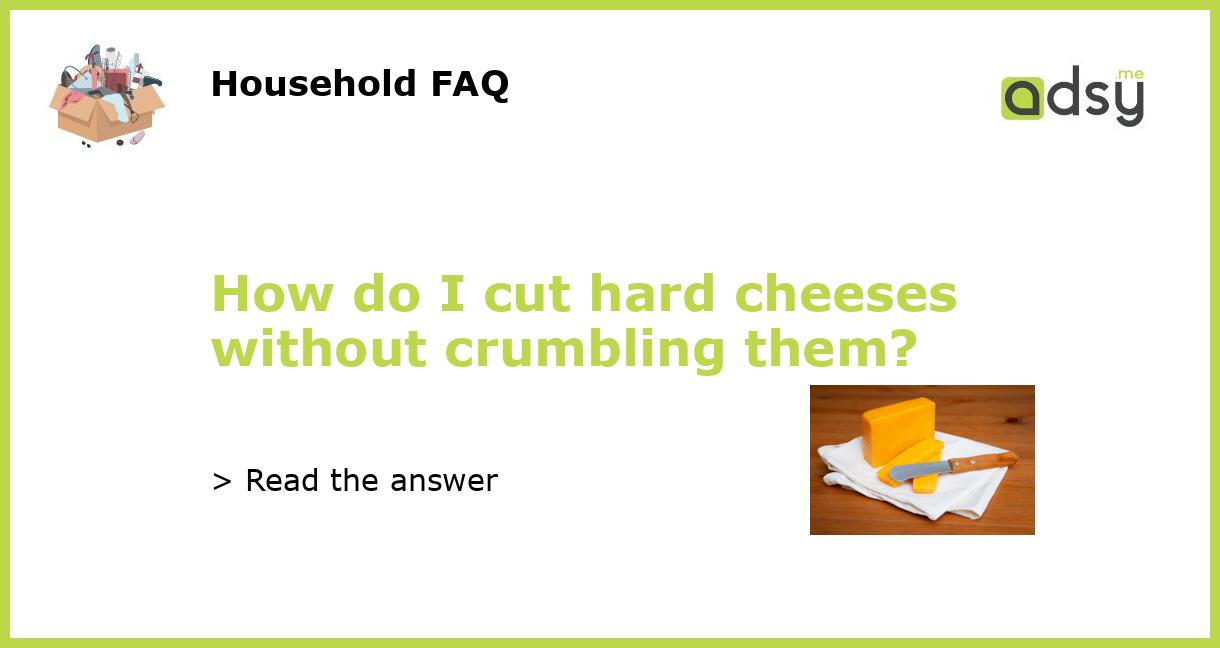 Household FAQ

adsy.me

How do I cut hard cheeses without crumbling them?

> Read the answer